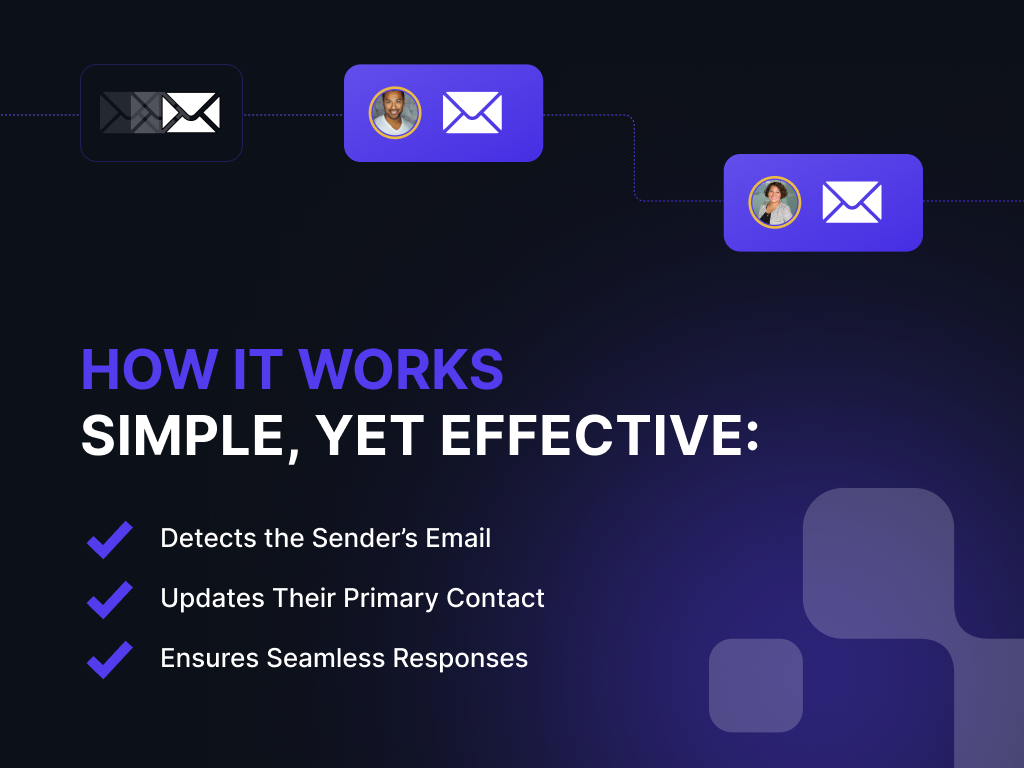 HOW IT WORKS
SIMPLE, YET EFFECTIVE:

Detects the Sender's Email

Updates Their Primary Contact

Ensures Seamless Responses